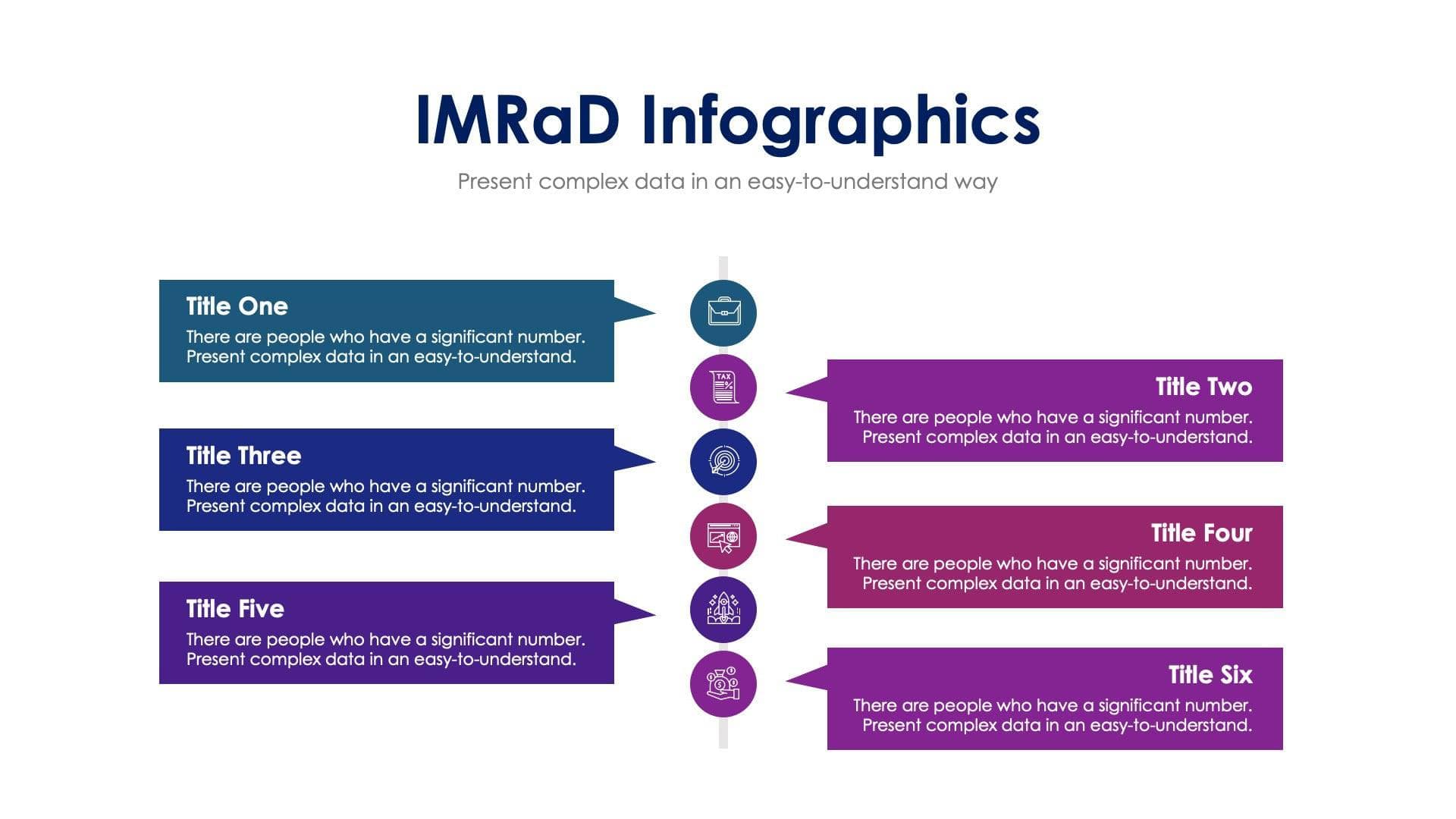 IMRaD Infographics

Present complex data in an easy-to-understand way

Title One

There are people who have a significant number. Present complex data in an easy-to-understand.

TAX

Title Two

There are people who have a significant number. Present complex data in an easy-to-understand.

Title Three

There are people who have a significant number. Present complex data in an easy-to-understand.

Title Four

There are people who have a significant number. Present complex data in an easy-to-understand.

Title Five

There are people who have a significant number. Present complex data in an easy-to-understand.

Title Six

There are people who have a significant number. Present complex data in an easy-to-understand.